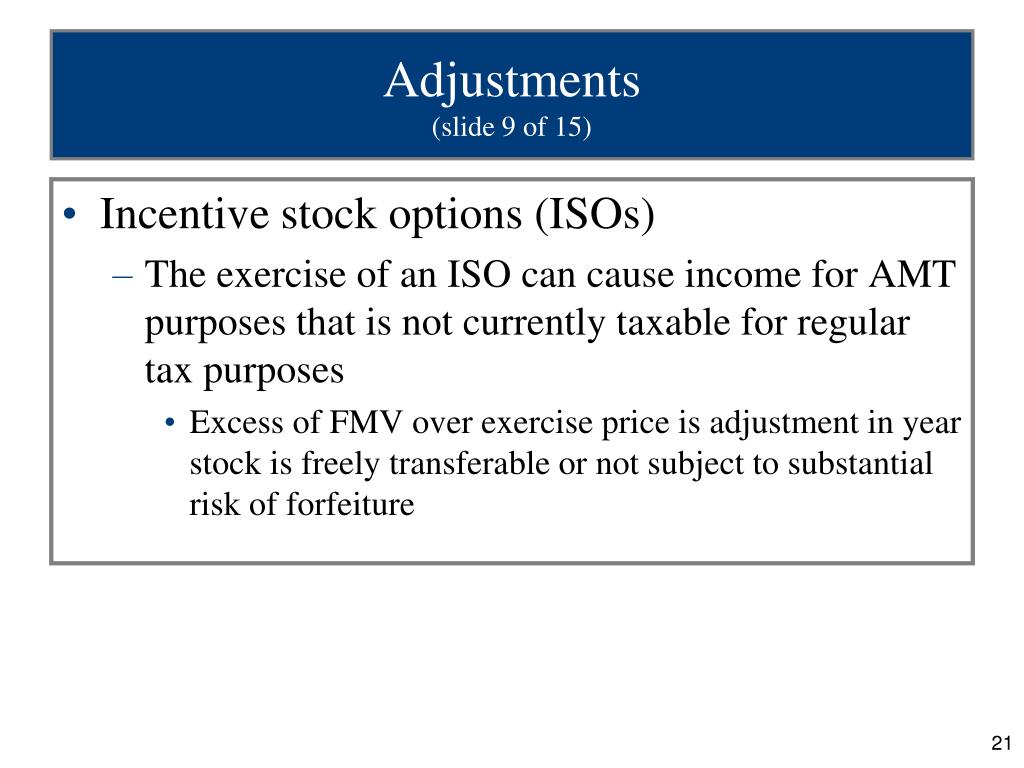 Adjustments
(slide 9 of 15)

• Incentive stock options (ISOs)
– The exercise of an ISO can cause income for AMT purposes that is not currently taxable for regular tax purposes
• Excess of FMV over exercise price is adjustment in year stock is freely transferable or not subject to substantial risk of forfeiture

21